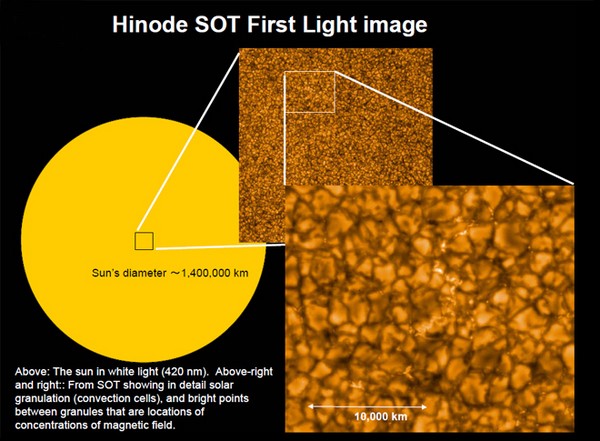 Hinode SOT First Light image

Sun's diameter ～1,400,000 km

Above: The sun in white light (420 nm). Above-right and right:: From SOT showing in detail solar granulation (convection cells), and bright points between granules that are locations of concentrations of magnetic field.

10,000 km